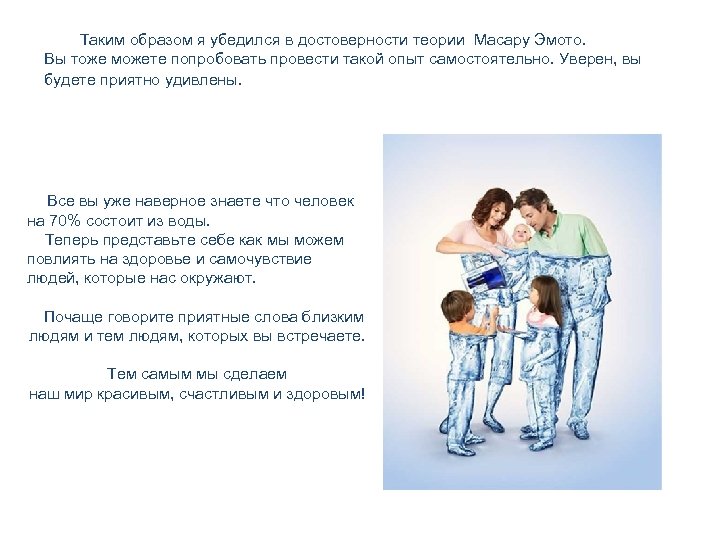 Таким образом я убедился в достоверности теории Масару Эмото. Вы тоже можете попробовать провести такой опыт самостоятельно. Уверен, вы будете приятно удивлены.

Все вы уже наверное знаете что человек на 70% состоит из воды.
Теперь представьте себе как мы можем повлиять на здоровье и самочувствие людей, которые нас окружают.

Почаще говорите приятные слова близким людям и тем людям, которых вы встречаете.

Тем самым мы сделаем
наш мир красивым, счастливым и здоровым!